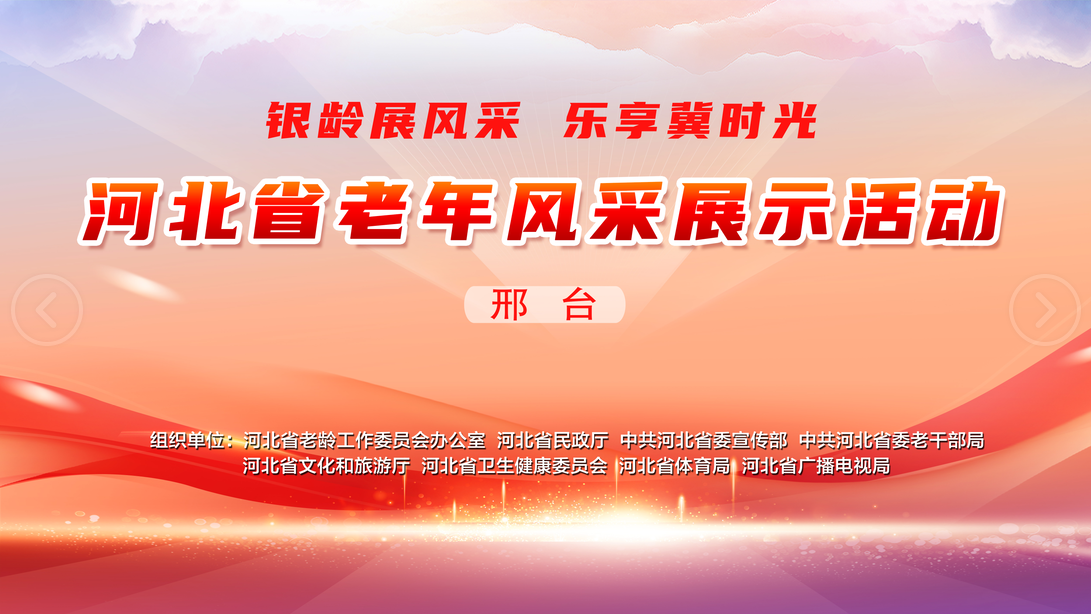 银龄展风采　乐享冀时光

河北省老年风采展示活动

邢　台

组织单位：河北省老龄工作委员会办公室　河北省民政厅　中共河北省委宣传部　中共河北省委老干部局
河北省文化和旅游厅　河北省卫生健康委员会　河北省体育局　河北省广播电视局